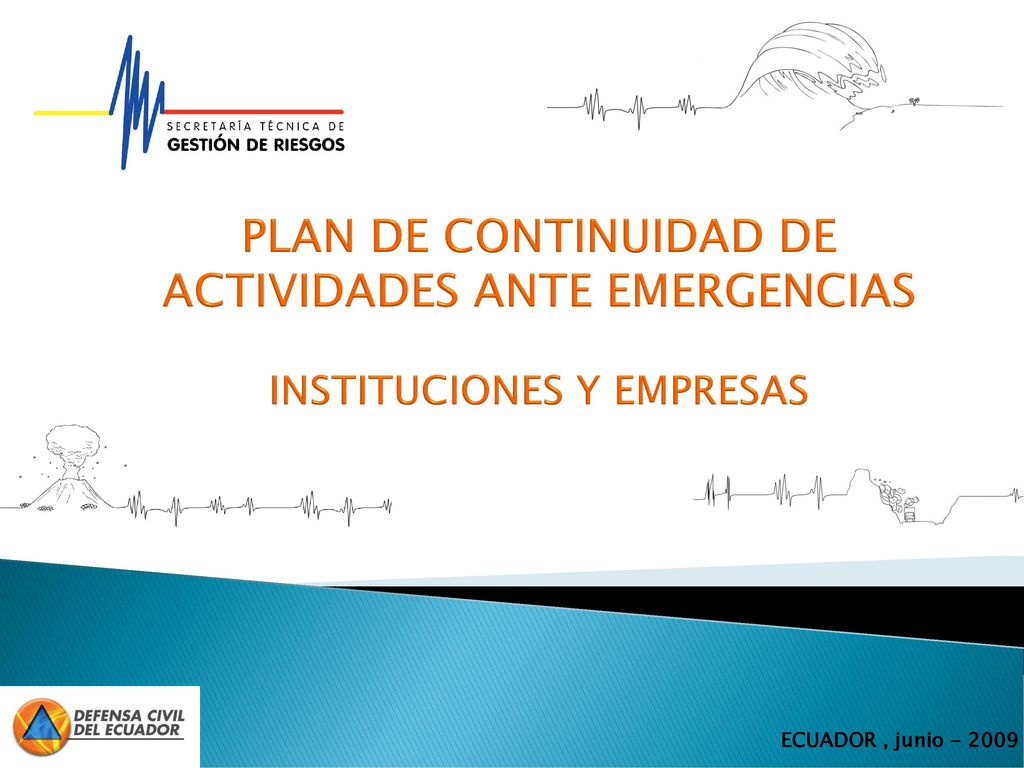 SECRETARÍA TÉCNICA DE
GESTIÓN DE RIESGOS

PLAN DE CONTINUIDAD DE ACTIVIDADES ANTE EMERGENCIAS

INSTITUCIONES Y EMPRESAS

DEFENSA CIVIL
DEL ECUADOR

ECUADOR , junio - 2009